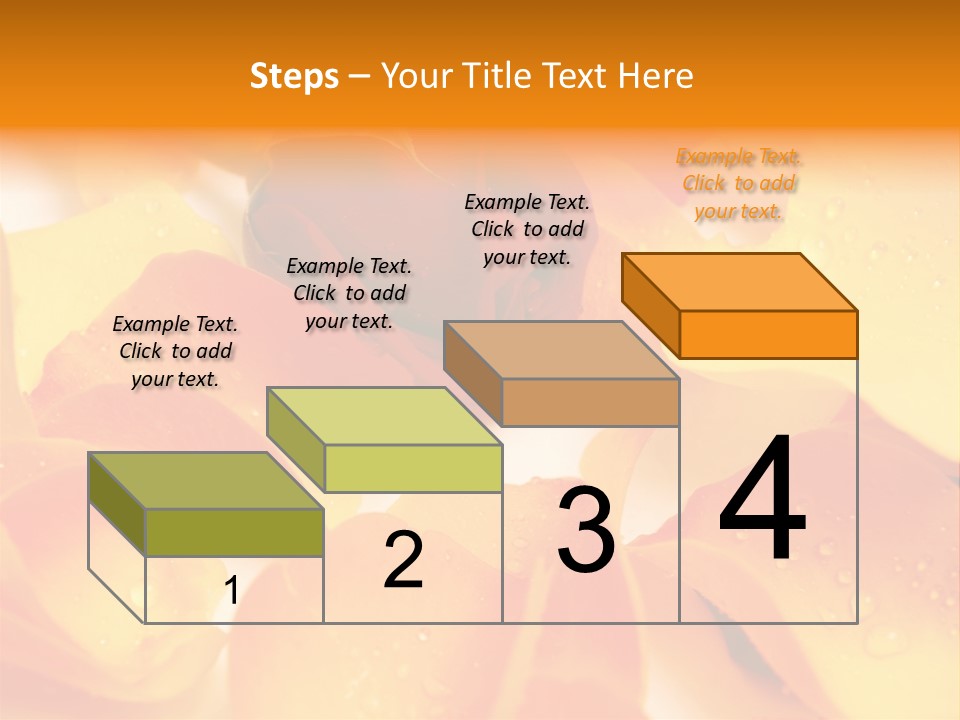 Steps – Your Title Text Here

Example Text. Click to add your text.

Example Text. Click to add your text.

Example Text. Click to add your text.

Example Text. Click to add your text.

1

2

3

4